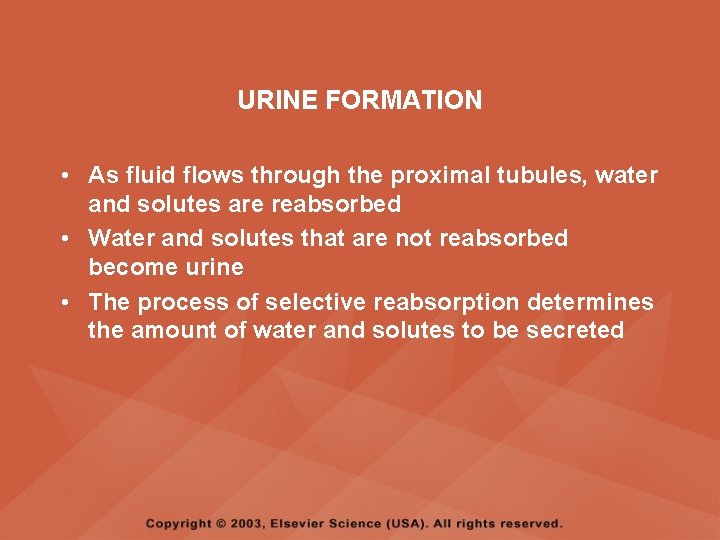 URINE FORMATION

• As fluid flows through the proximal tubules, water and solutes are reabsorbed
• Water and solutes that are not reabsorbed become urine
• The process of selective reabsorption determines the amount of water and solutes to be secreted

Copyright © 2003, Elsevier Science (USA). All rights reserved.